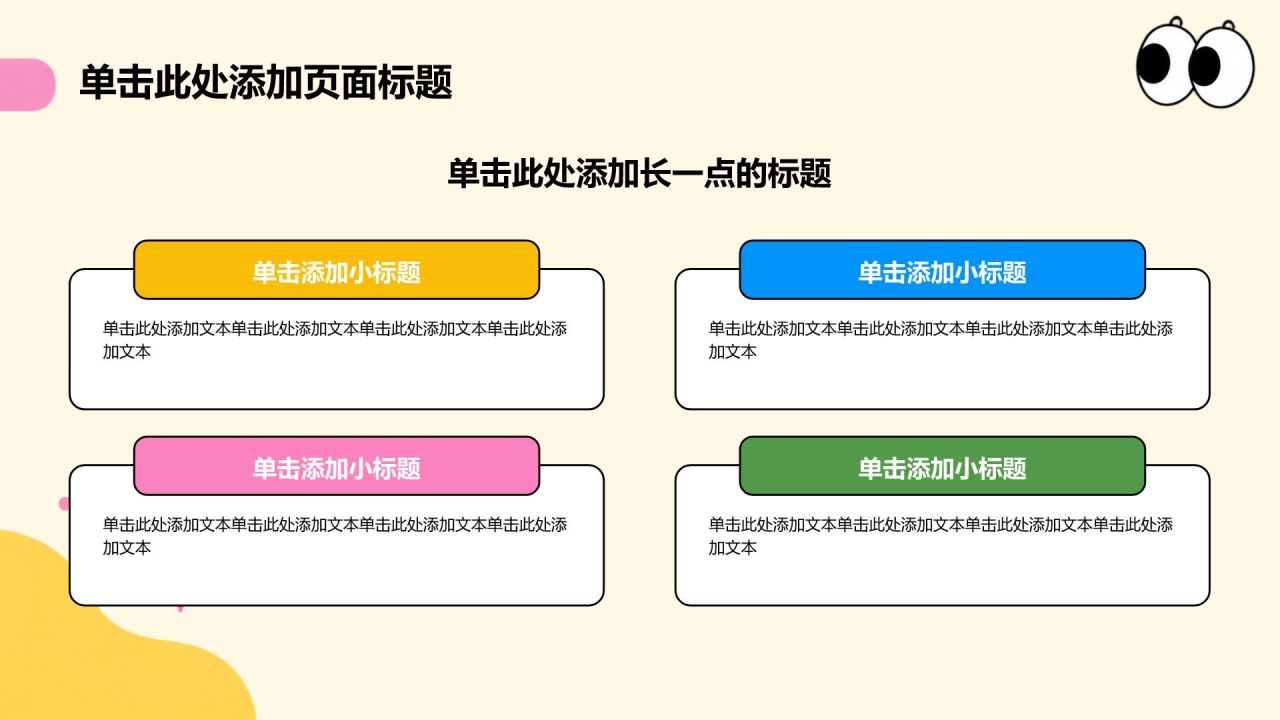 单击此处添加页面标题

单击此处添加长一点的标题

单击添加小标题

单击此处添加文本单击此处添加文本单击此处添加文本单击此处添加文本

单击添加小标题

单击此处添加文本单击此处添加文本单击此处添加文本单击此处添加文本

单击添加小标题

单击此处添加文本单击此处添加文本单击此处添加文本单击此处添加文本

单击添加小标题

单击此处添加文本单击此处添加文本单击此处添加文本单击此处添加文本